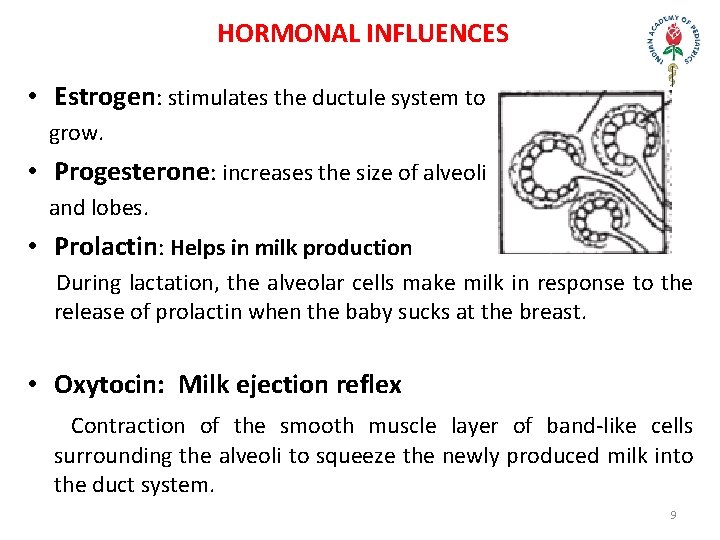 HORMONAL INFLUENCES

INDIAN ACADEMY OF PEDIATRICS

• Estrogen: stimulates the ductule system to grow.

• Progesterone: increases the size of alveoli and lobes.

• Prolactin: Helps in milk production

During lactation, the alveolar cells make milk in response to the release of prolactin when the baby sucks at the breast.

• Oxytocin: Milk ejection reflex

Contraction of the smooth muscle layer of band-like cells surrounding the alveoli to squeeze the newly produced milk into the duct system.

9